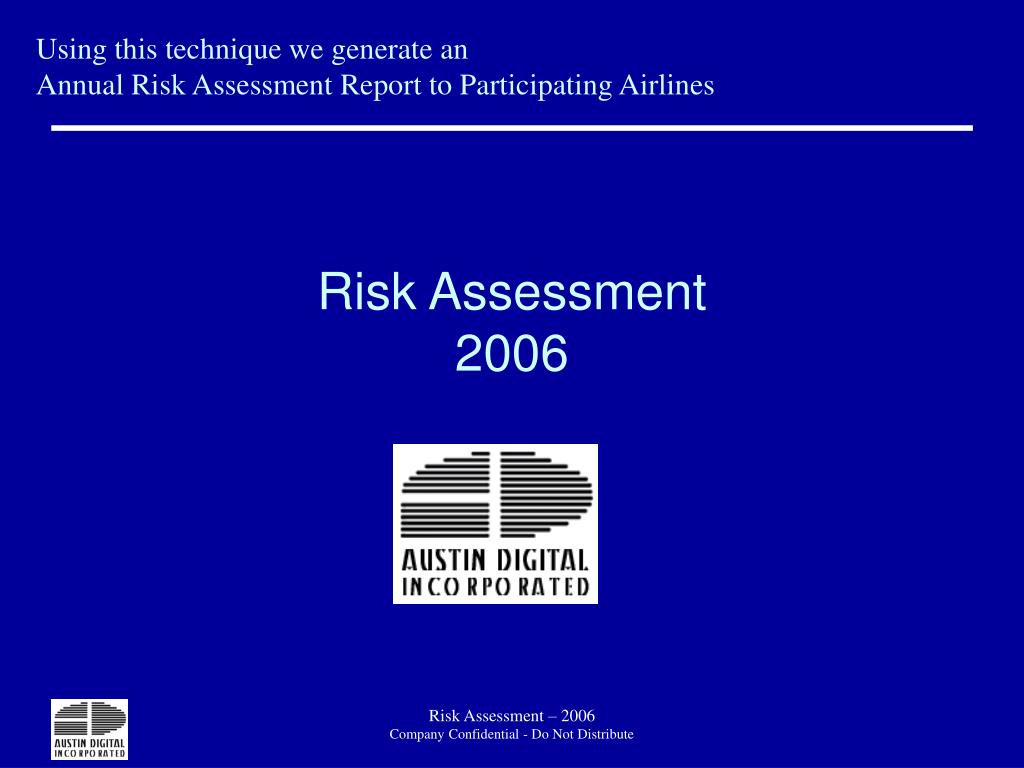 Using this technique we generate an
Annual Risk Assessment Report to Participating Airlines

Risk Assessment
2006

AUSTIN DIGITAL
INCORPORATED

AUSTIN DIGITAL
INCORPORATED

Risk Assessment – 2006
Company Confidential - Do Not Distribute